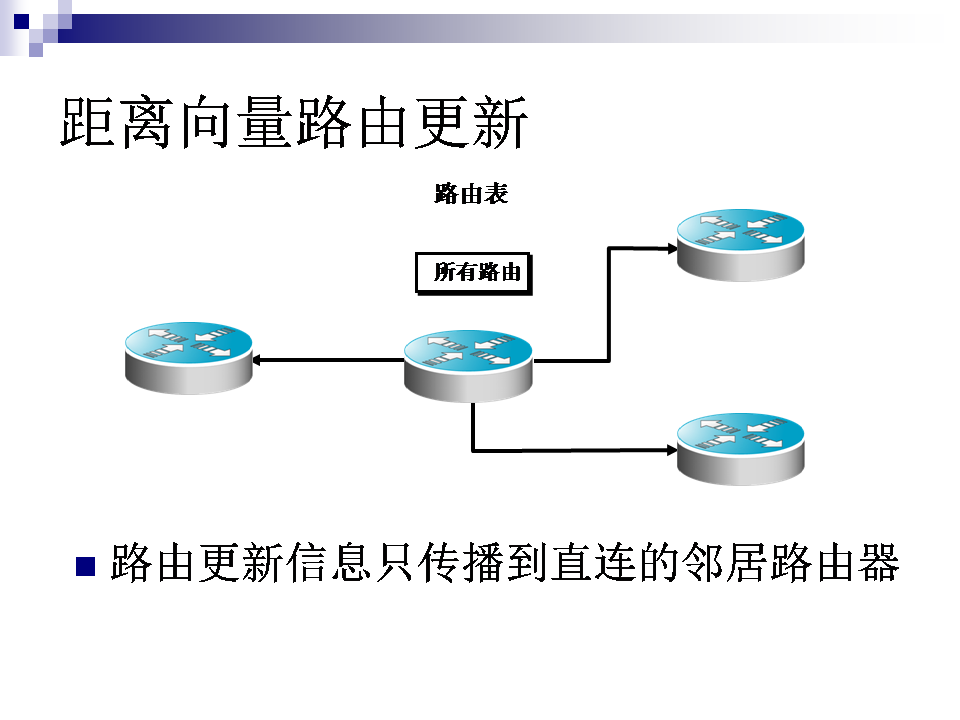 距离向量路由更新

路由表

所有路由

路由更新信息只传播到直连的邻居路由器